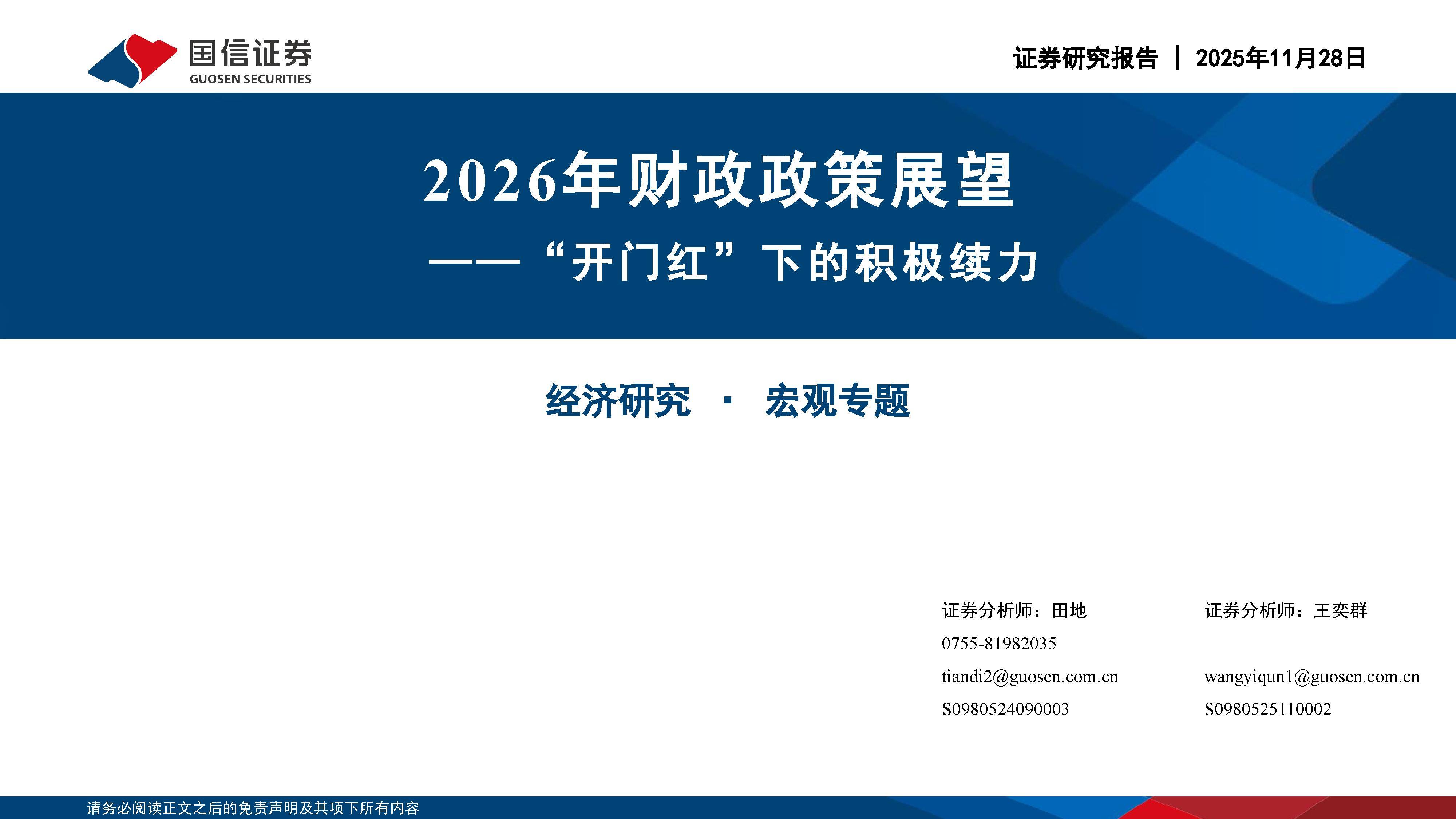 国信证券
GUOSEN SECURITIES

证券研究报告 | 2025年11月28日

2026年财政政策展望
——“开门红”下的积极续力

经济研究 · 宏观专题

证券分析师：田地
0755-81982035
tiandi2@guosen.com.cn
S0980524090003

证券分析师：王奕群
wangyiqun1@guosen.com.cn
S0980525110002

请务必阅读正文之后的免责声明及其项下所有内容